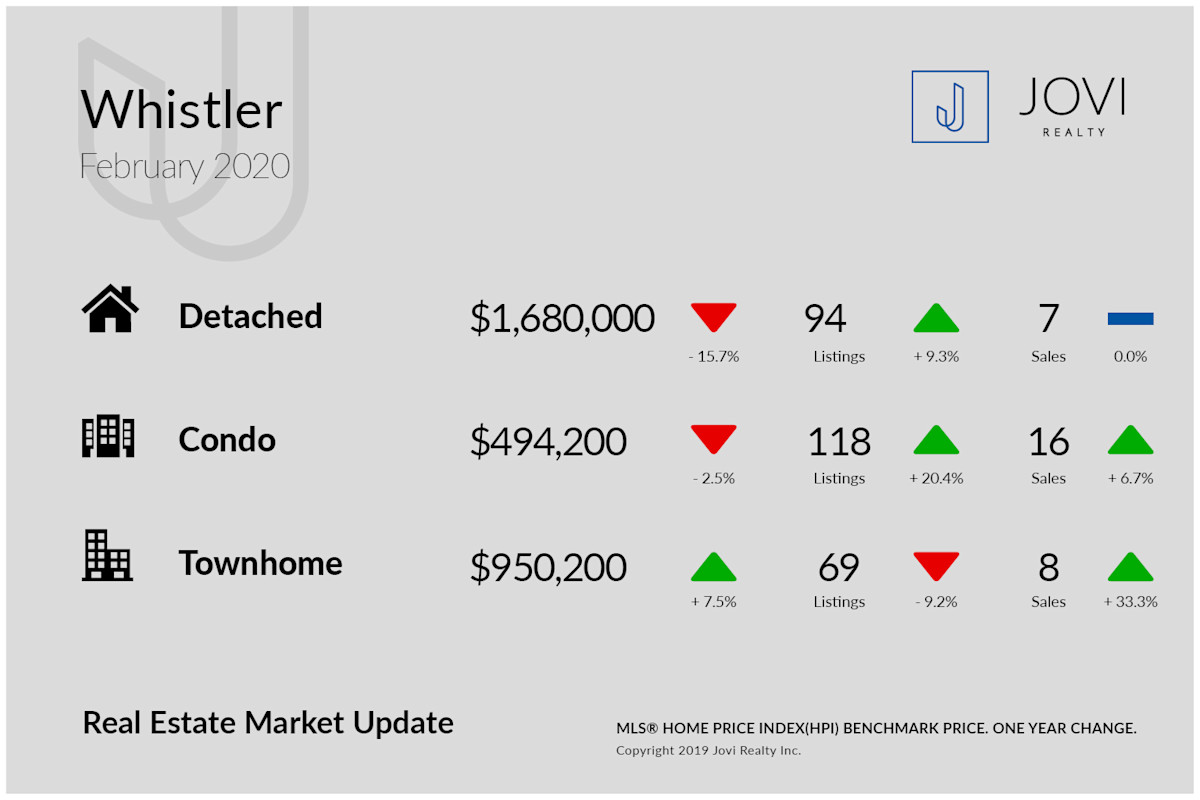 Whistler
February 2020

JOVI
REALTY

Detached $1,680,000 - 15.7% 94 Listings + 9.3% 7 Sales 0.0%

Condo $494,200 - 2.5% 118 Listings + 20.4% 16 Sales + 6.7%

Townhome $950,200 + 7.5% 69 Listings - 9.2% 8 Sales + 33.3%

Real Estate Market Update

MLS® HOME PRICE INDEX(HPI) BENCHMARK PRICE. ONE YEAR CHANGE.
Copyright 2019 Jovi Realty Inc.